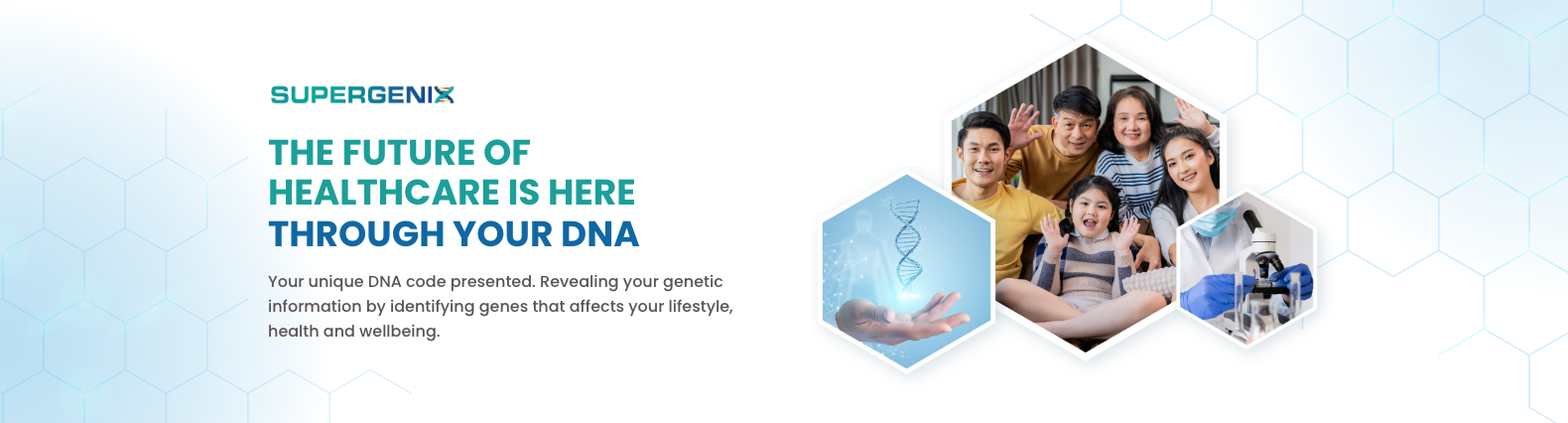 SUPERGENIX

THE FUTURE OF HEALTHCARE IS HERE THROUGH YOUR DNA

Your unique DNA code presented. Revealing your genetic information by identifying genes that affects your lifestyle, health and wellbeing.